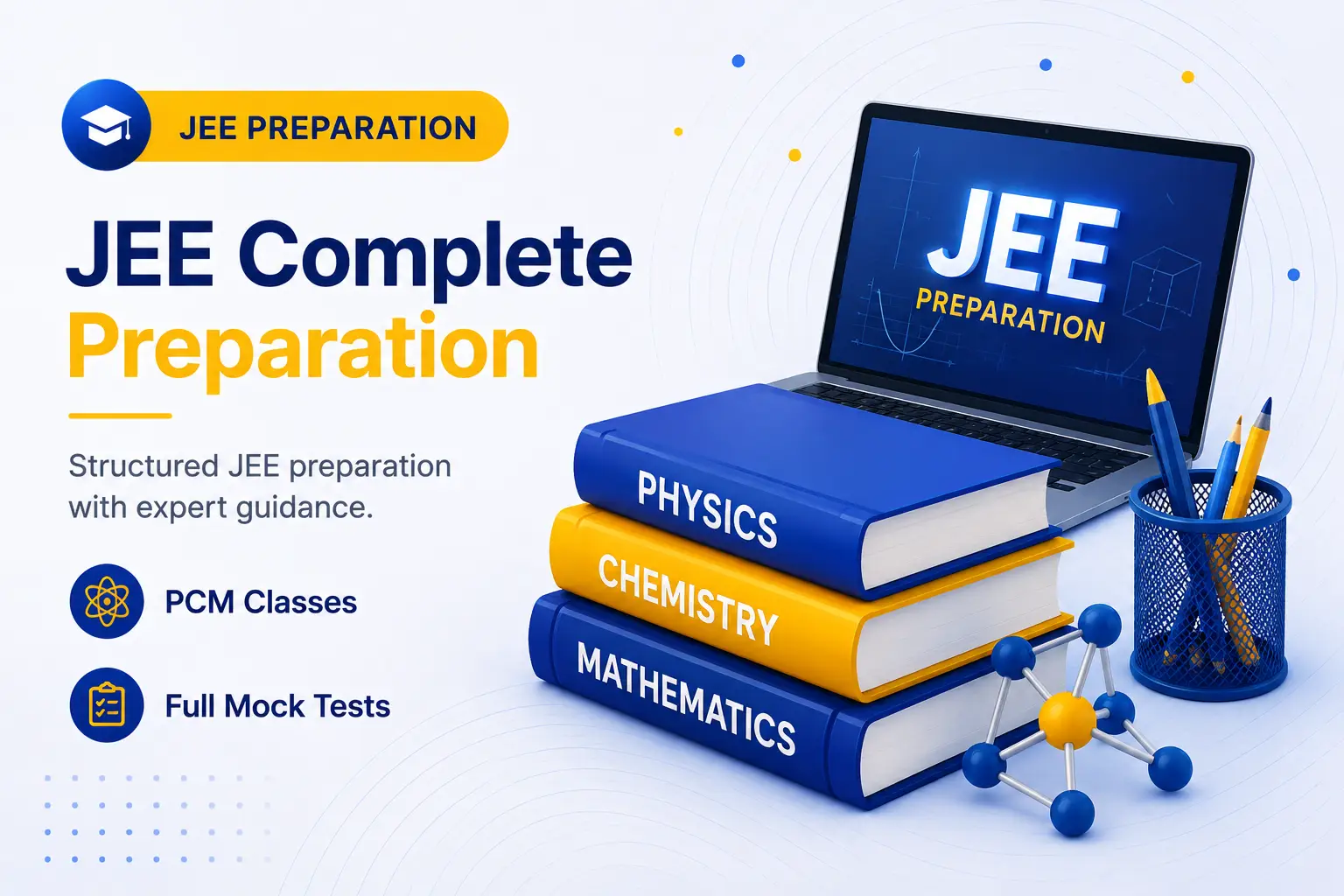 JEE PREPARATION

JEE Complete Preparation

Structured JEE preparation with expert guidance.

PCM Classes

Full Mock Tests

JEE
PREPARATION

PHYSICS
CHEMISTRY
MATHEMATICS